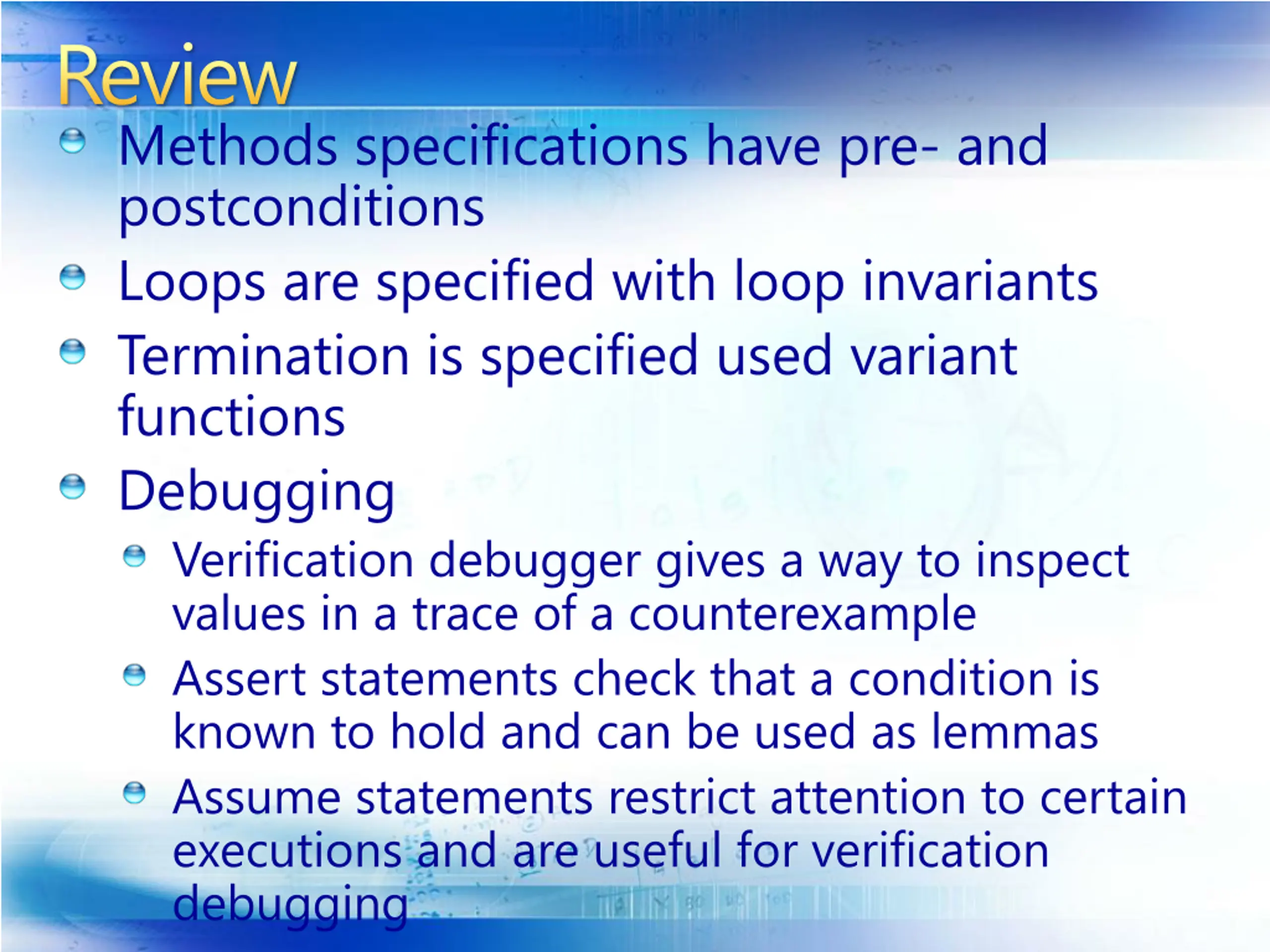 Review

- Methods specifications have pre- and postconditions
- Loops are specified with loop invariants
- Termination is specified used variant functions
- Debugging
  - Verification debugger gives a way to inspect values in a trace of a counterexample
  - Assert statements check that a condition is known to hold and can be used as lemmas
  - Assume statements restrict attention to certain executions and are useful for verification debugging